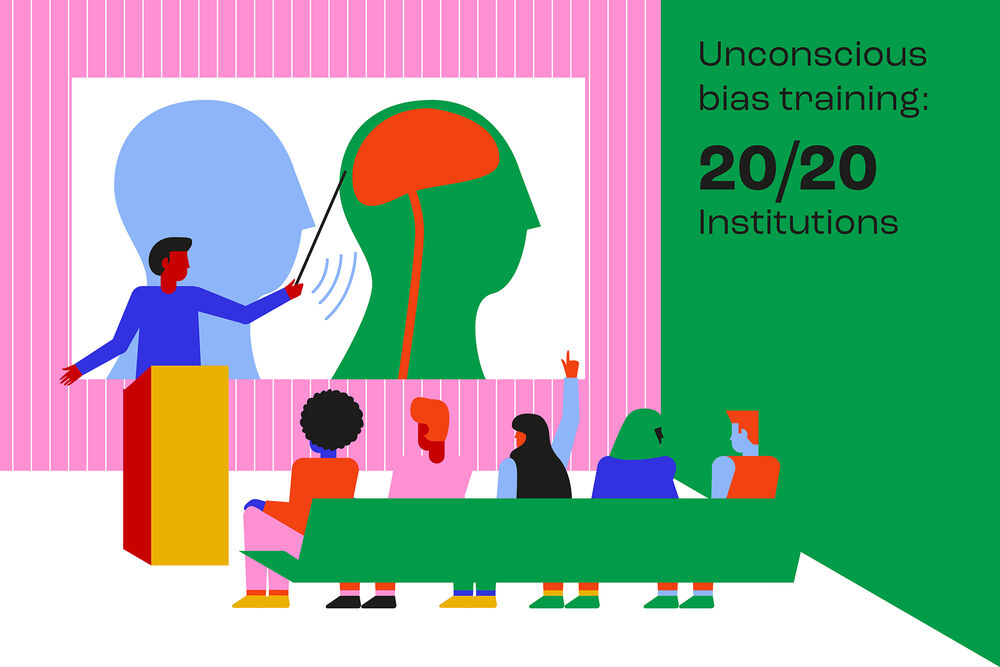 Unconscious bias training:

20/20 Institutions